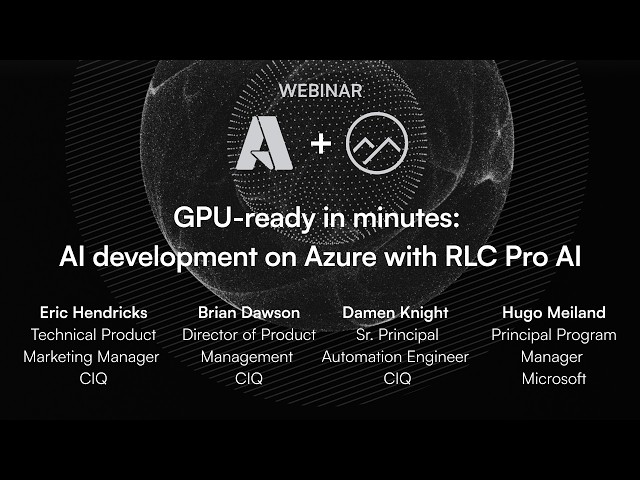 WEBINAR

+

GPU-ready in minutes:
AI development on Azure with RLC Pro AI

Eric Hendricks
Technical Product
Marketing Manager
CIQ

Brian Dawson
Director of Product
Management
CIQ

Damen Knight
Sr. Principal
Automation Engineer
CIQ

Hugo Meiland
Principal Program
Manager
Microsoft